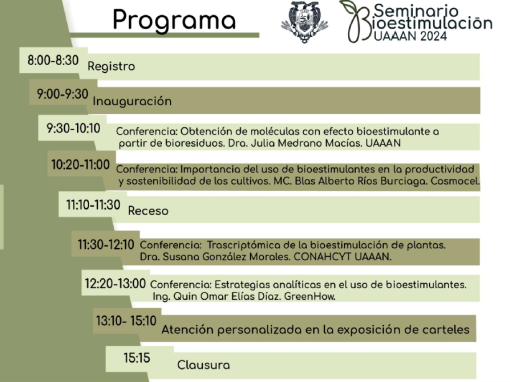 Programa

Seminario
Bioestimulación
UAAAN 2024

8:00-8:30 Registro

9:00-9:30 Inauguración

9:30-10:10 Conferencia: Obtención de moléculas con efecto bioestimulante a partir de bioresiduos. Dra. Julia Medrano Macías. UAAAN

10:20-11:00 Conferencia: Importancia del uso de bioestimulantes en la productividad y sostenibilidad de los cultivos. MC. Blas Alberto Ríos Burciaga. Cosmocel.

11:10-11:30 Receso

11:30-12:10 Conferencia: Trascriptómica de la bioestimulación de plantas. Dra. Susana González Morales. CONAHCYT UAAAN.

12:20-13:00 Conferencia: Estrategias analíticas en el uso de bioestimulantes. Ing. Quin Omar Elías Díaz. GreenHow.

13:10- 15:10 Atención personalizada en la exposición de carteles

15:15 Clausura